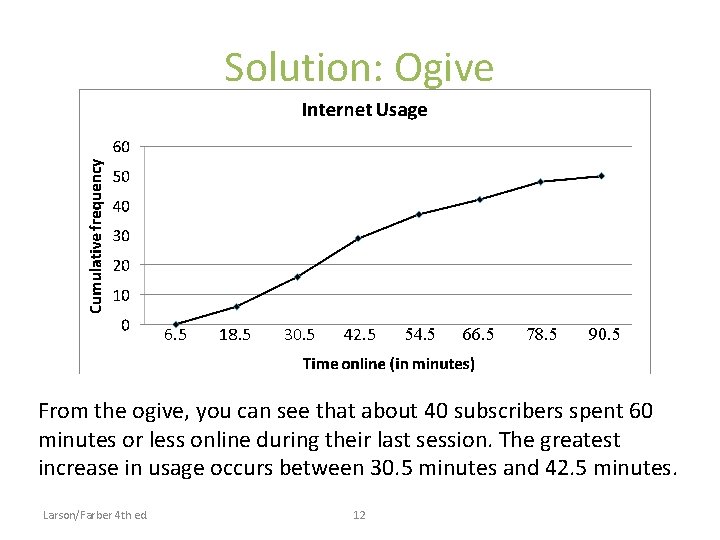 Solution: Ogive

Internet Usage

Cumulative frequency

60
50
40
30
20
10
0

6.5 18.5 30.5 42.5 54.5 66.5 78.5 90.5

Time online (in minutes)

From the ogive, you can see that about 40 subscribers spent 60 minutes or less online during their last session. The greatest increase in usage occurs between 30.5 minutes and 42.5 minutes.

Larson/Farber 4th ed

12